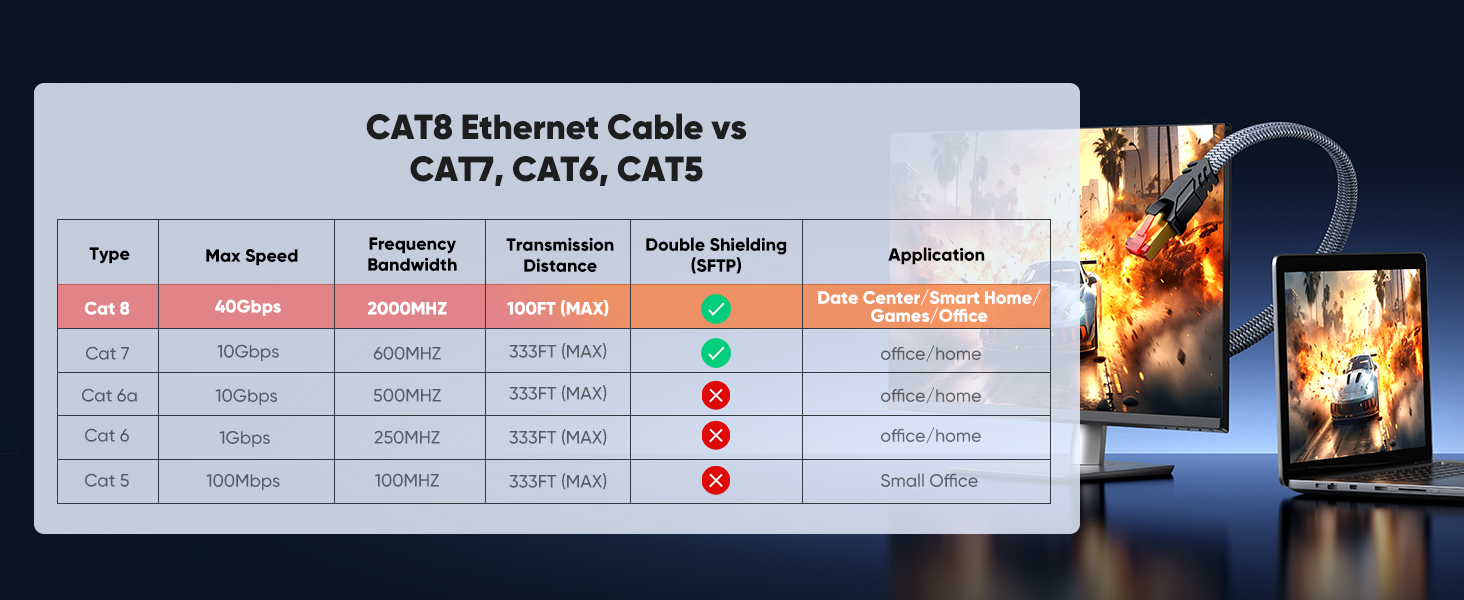 CAT8 Ethernet Cable vs CAT7, CAT6, CAT5

| Type | Max Speed | Frequency Bandwidth | Transmission Distance | Double Shielding (SFTP) | Application |
|---|---|---|---|---|---|
| Cat 8 | 40Gbps | 2000MHZ | 100FT (MAX) | ✓ | Date Center/Smart Home/ Games/Office |
| Cat 7 | 10Gbps | 600MHZ | 333FT (MAX) | ✓ | office/home |
| Cat 6a | 10Gbps | 500MHZ | 333FT (MAX) | ✗ | office/home |
| Cat 6 | 1Gbps | 250MHZ | 333FT (MAX) | ✗ | office/home |
| Cat 5 | 100Mbps | 100MHZ | 333FT (MAX) | ✗ | Small Office |